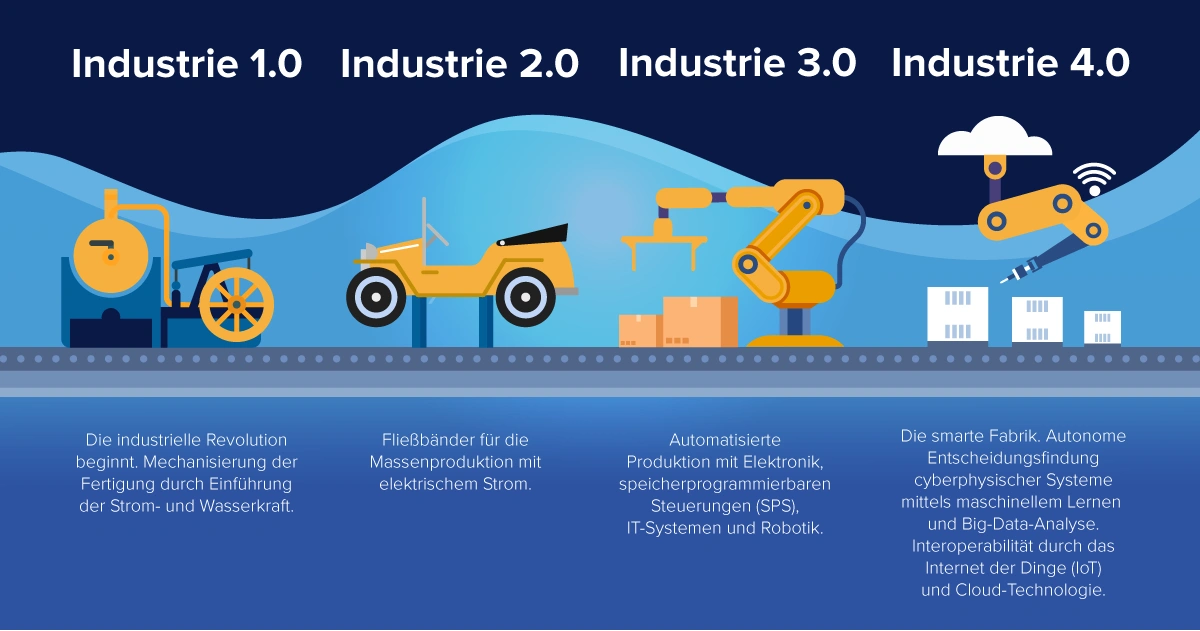 Industrie 1.0

Die industrielle Revolution beginnt. Mechanisierung der Fertigung durch Einführung der Strom- und Wasserkraft.

Industrie 2.0

Fließbänder für die Massenproduktion mit elektrischem Strom.

Industrie 3.0

Automatisierte Produktion mit Elektronik, speicherprogrammierbaren Steuerungen (SPS), IT-Systemen und Robotik.

Industrie 4.0

Die smarte Fabrik. Autonome Entscheidungsfindung cyberphysischer Systeme mittels maschinellem Lernen und Big-Data-Analyse. Interoperabilität durch das Internet der Dinge (IoT) und Cloud-Technologie.